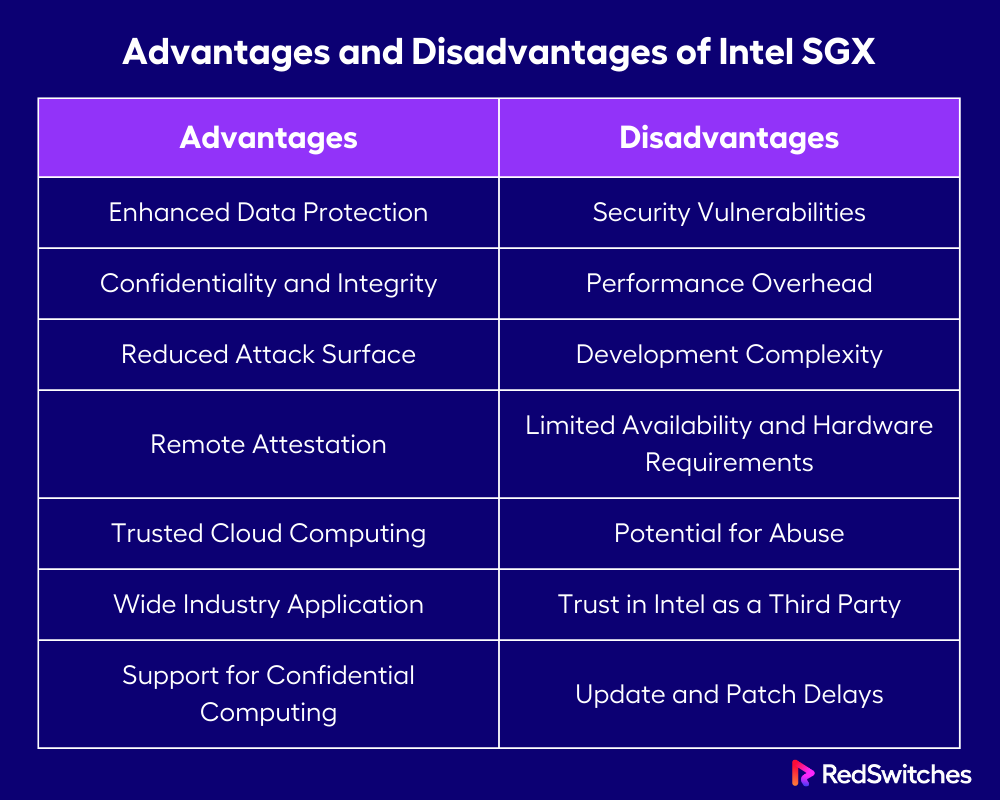 Advantages and Disadvantages of Intel SGX

| Advantages | Disadvantages |
|---|---|
| Enhanced Data Protection | Security Vulnerabilities |
| Confidentiality and Integrity | Performance Overhead |
| Reduced Attack Surface | Development Complexity |
| Remote Attestation | Limited Availability and Hardware Requirements |
| Trusted Cloud Computing | Potential for Abuse |
| Wide Industry Application | Trust in Intel as a Third Party |
| Support for Confidential Computing | Update and Patch Delays |

RedSwitches